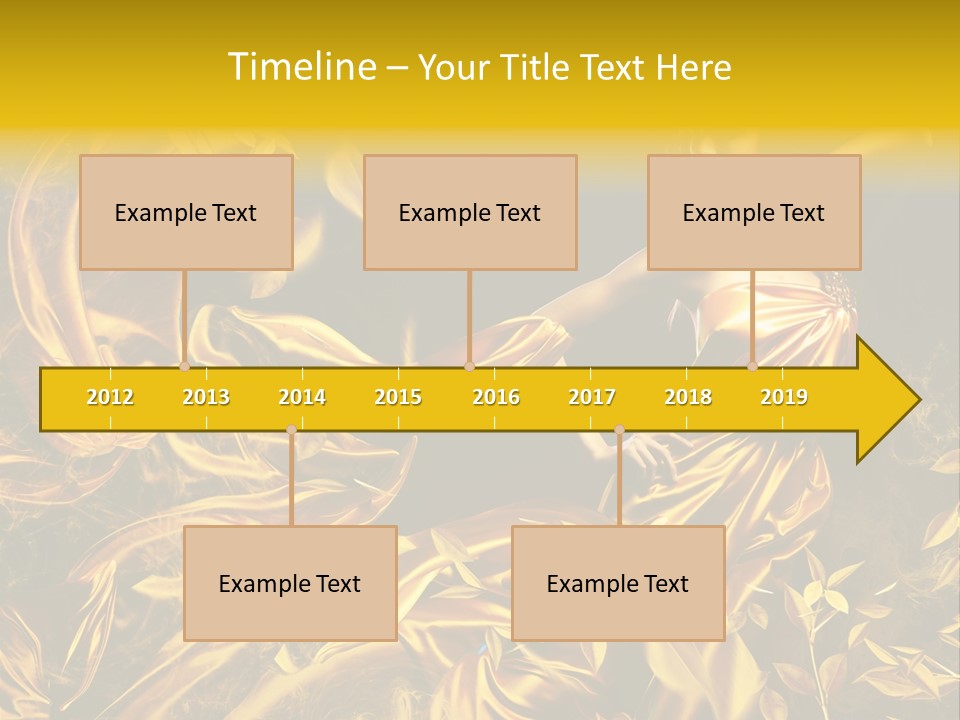 Timeline – Your Title Text Here

Example Text

Example Text

Example Text

2012 2013 2014 2015 2016 2017 2018 2019

Example Text

Example Text